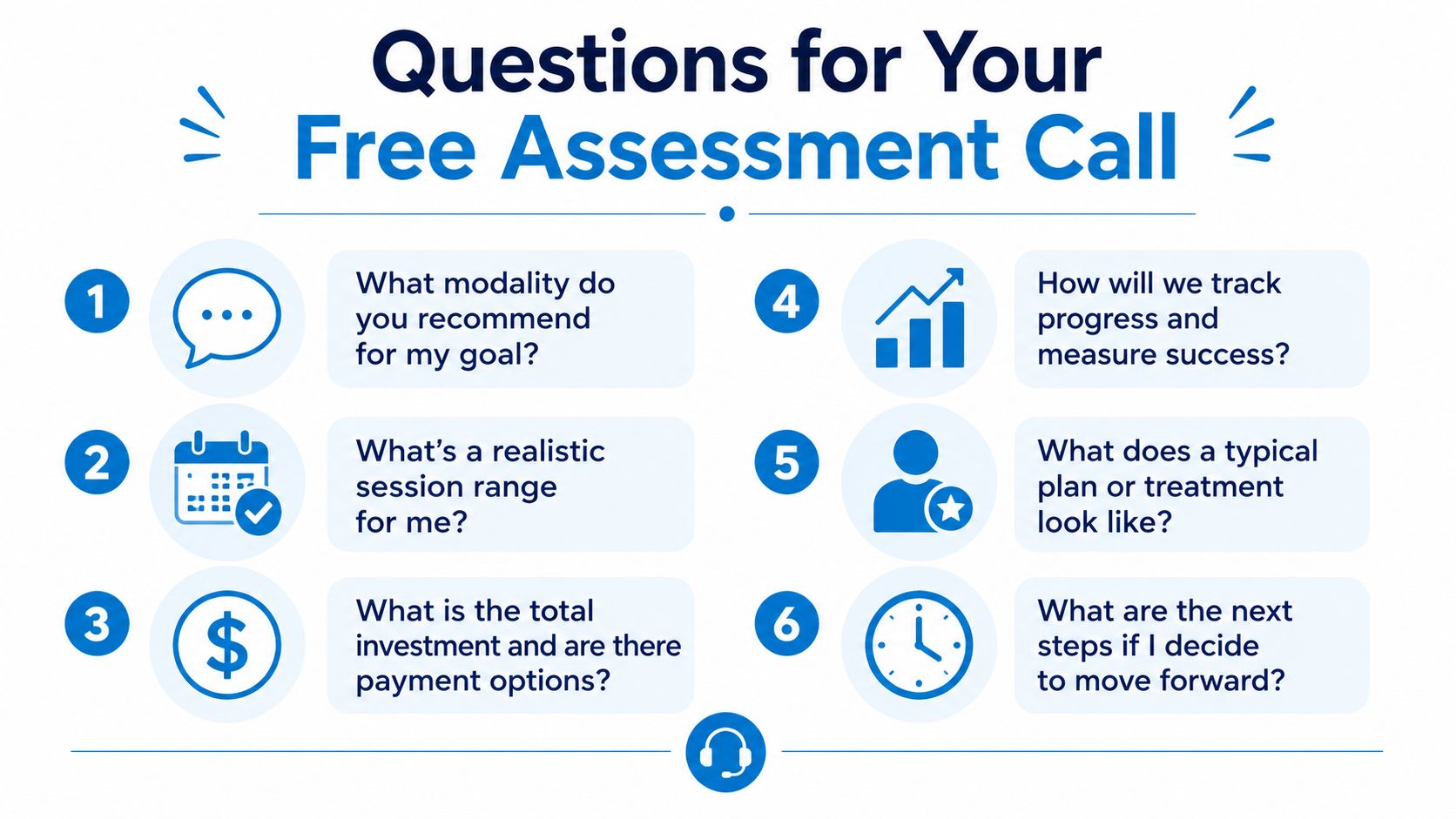 Questions for Your
Free Assessment Call

1 What modality do you recommend for my goal?

2 What's a realistic session range for me?

3 What is the total investment and are there payment options?

4 How will we track progress and measure success?

5 What does a typical plan or treatment look like?

6 What are the next steps if I decide to move forward?